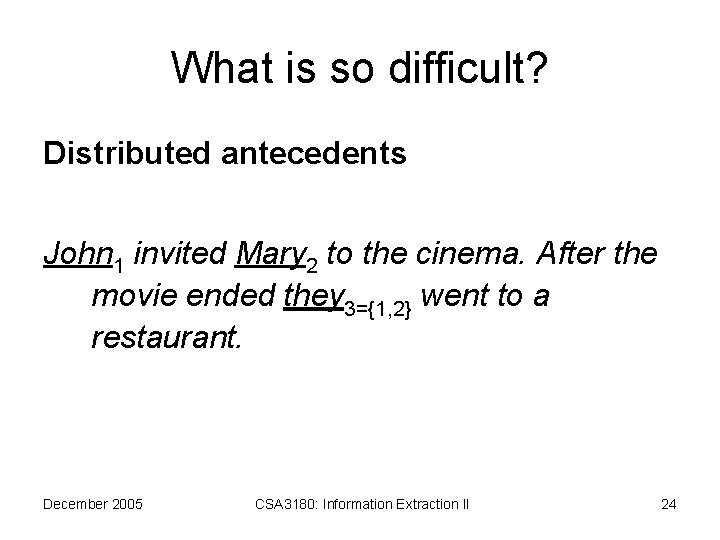 What is so difficult?

Distributed antecedents

John$_1$ invited Mary$_2$ to the cinema. After the movie ended they$_{3=\{1,2\}}$ went to a restaurant.

December 2005

CSA3180: Information Extraction II

24